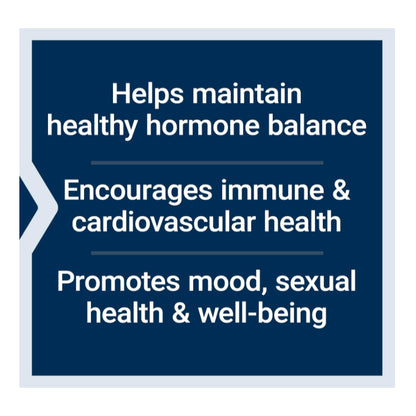 Helps maintain healthy hormone balance

Encourages immune & cardiovascular health

Promotes mood, sexual health & well-being